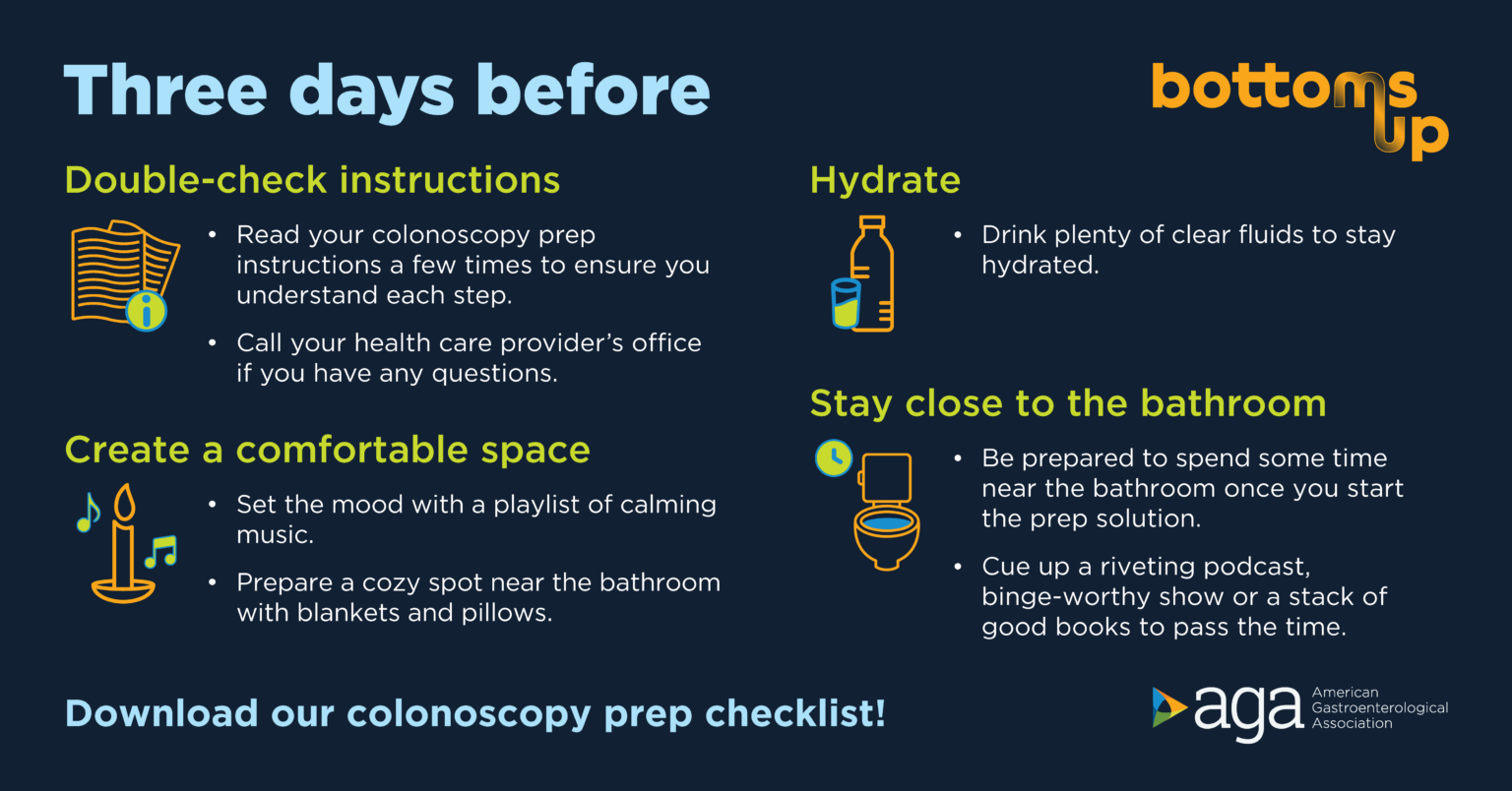 Three days before

bottoms up

Double-check instructions

• Read your colonoscopy prep instructions a few times to ensure you understand each step.

• Call your health care provider's office if you have any questions.

Create a comfortable space

• Set the mood with a playlist of calming music.

• Prepare a cozy spot near the bathroom with blankets and pillows.

Hydrate

• Drink plenty of clear fluids to stay hydrated.

Stay close to the bathroom

• Be prepared to spend some time near the bathroom once you start the prep solution.

• Cue up a riveting podcast, binge-worthy show or a stack of good books to pass the time.

Download our colonoscopy prep checklist!

aga American Gastroenterological Association